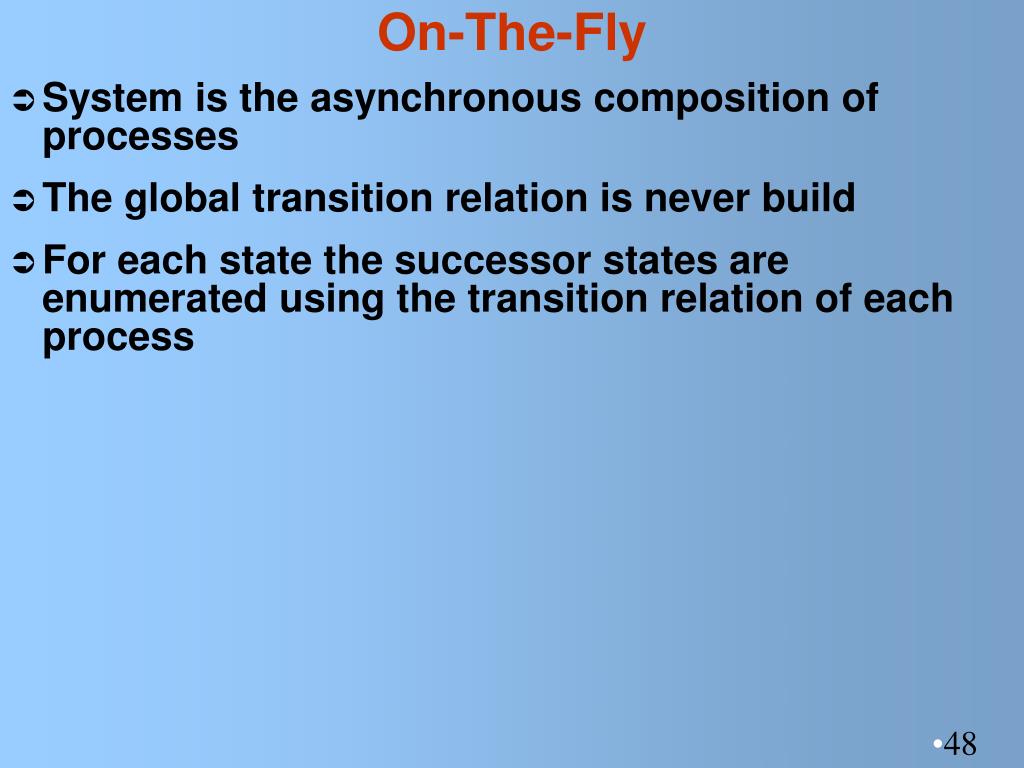 On-The-Fly

➲ System is the asynchronous composition of processes

➲ The global transition relation is never build

➲ For each state the successor states are enumerated using the transition relation of each process

•48